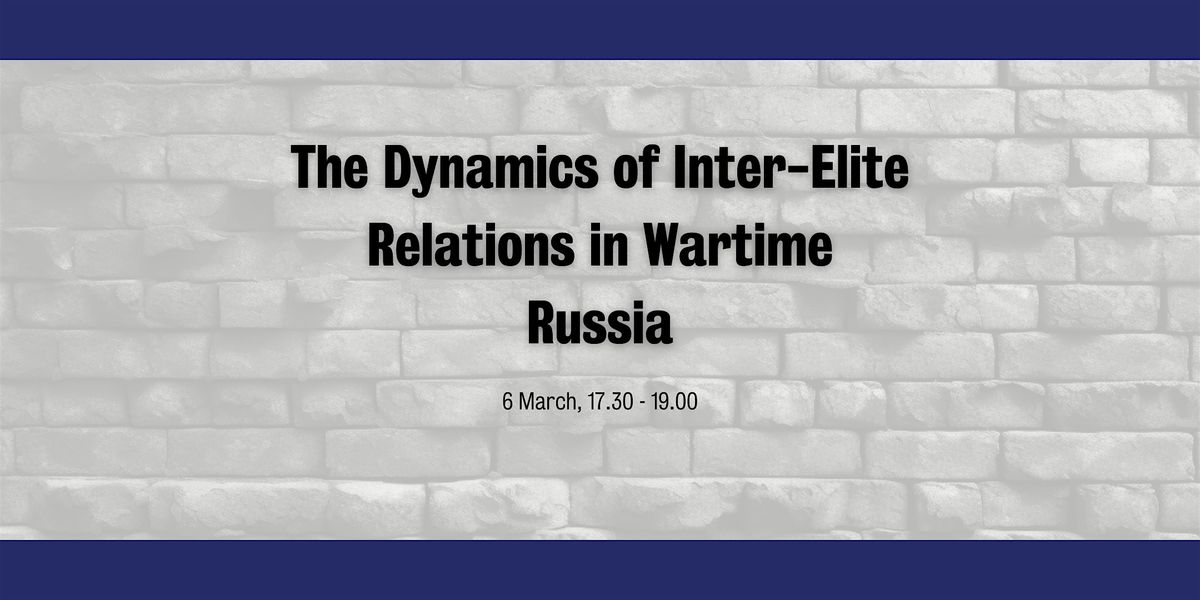 The Dynamics of Inter-Elite Relations in Wartime Russia

6 March, 17.30 - 19.00